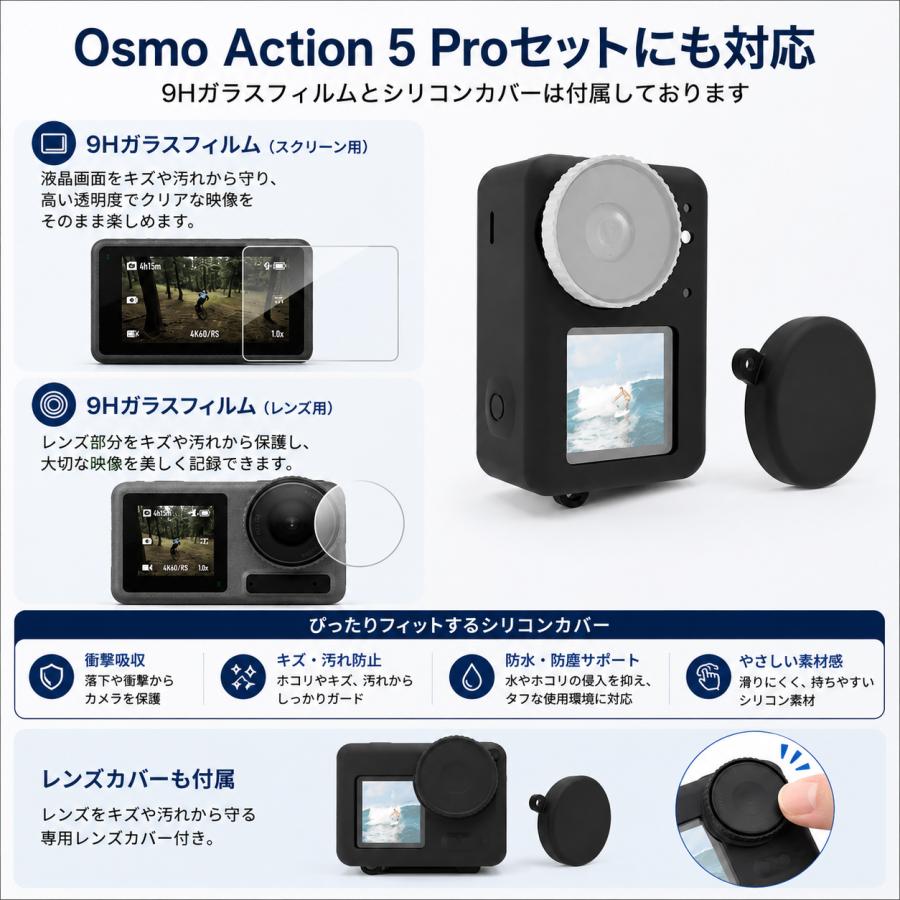 Osmo Action 5 Proセットにも対応
9Hガラスフィルムとシリコンカバーは付属しております

9Hガラスフィルム（スクリーン用）
液晶画面をキズや汚れから守り、高い透明度でクリアな映像をそのまま楽しめます。

4h15m
4K60/RS
1.0x

9Hガラスフィルム（レンズ用）
レンズ部分をキズや汚れから保護し、大切な映像を美しく記録できます。

4h15m
4K60/RS
1.0x

ぴったりフィットするシリコンカバー

衝撃吸収
落下や衝撃からカメラを保護

キズ・汚れ防止
ホコリやキズ、汚れからしっかりガード

防水・防塵サポート
水やホコリの侵入を抑え、タフな使用環境に対応

やさしい素材感
滑りにくく、持ちやすいシリコン素材

レンズカバーも付属
レンズをキズや汚れから守る専用レンズカバー付き。